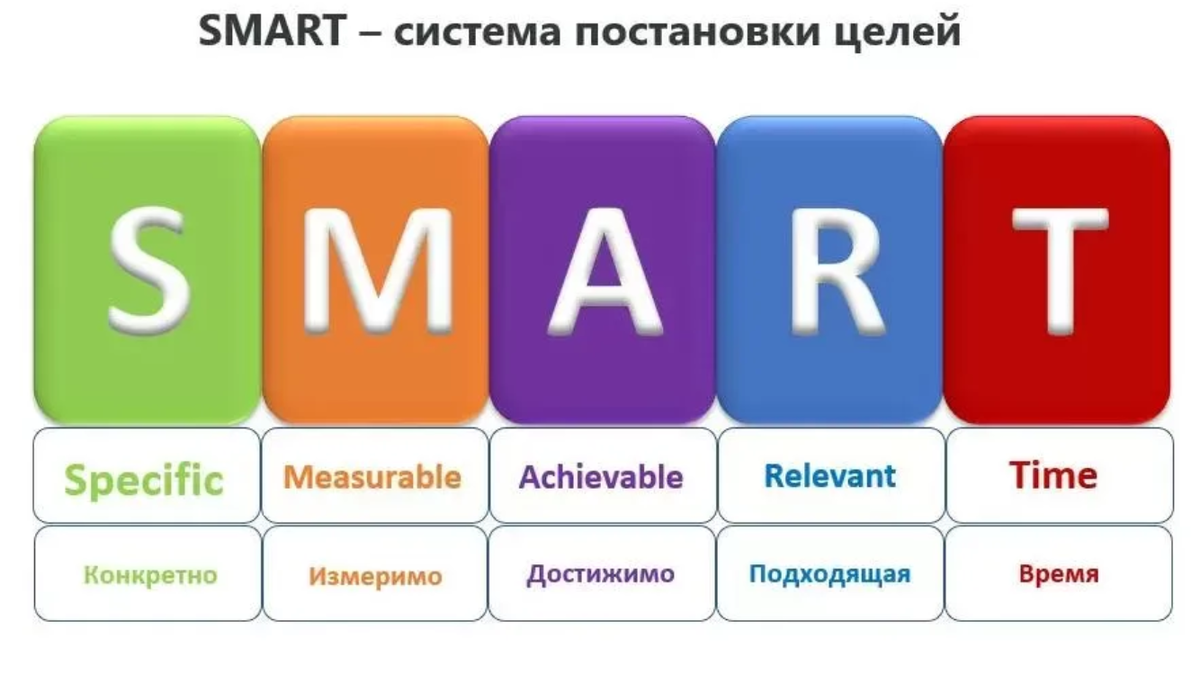 SMART – система постановки целей

| S | M | A | R | T |
|---|---|---|---|---|
| Specific | Measurable | Achievable | Relevant | Time |
| Конкретно | Измеримо | Достижимо | Подходящая | Время |